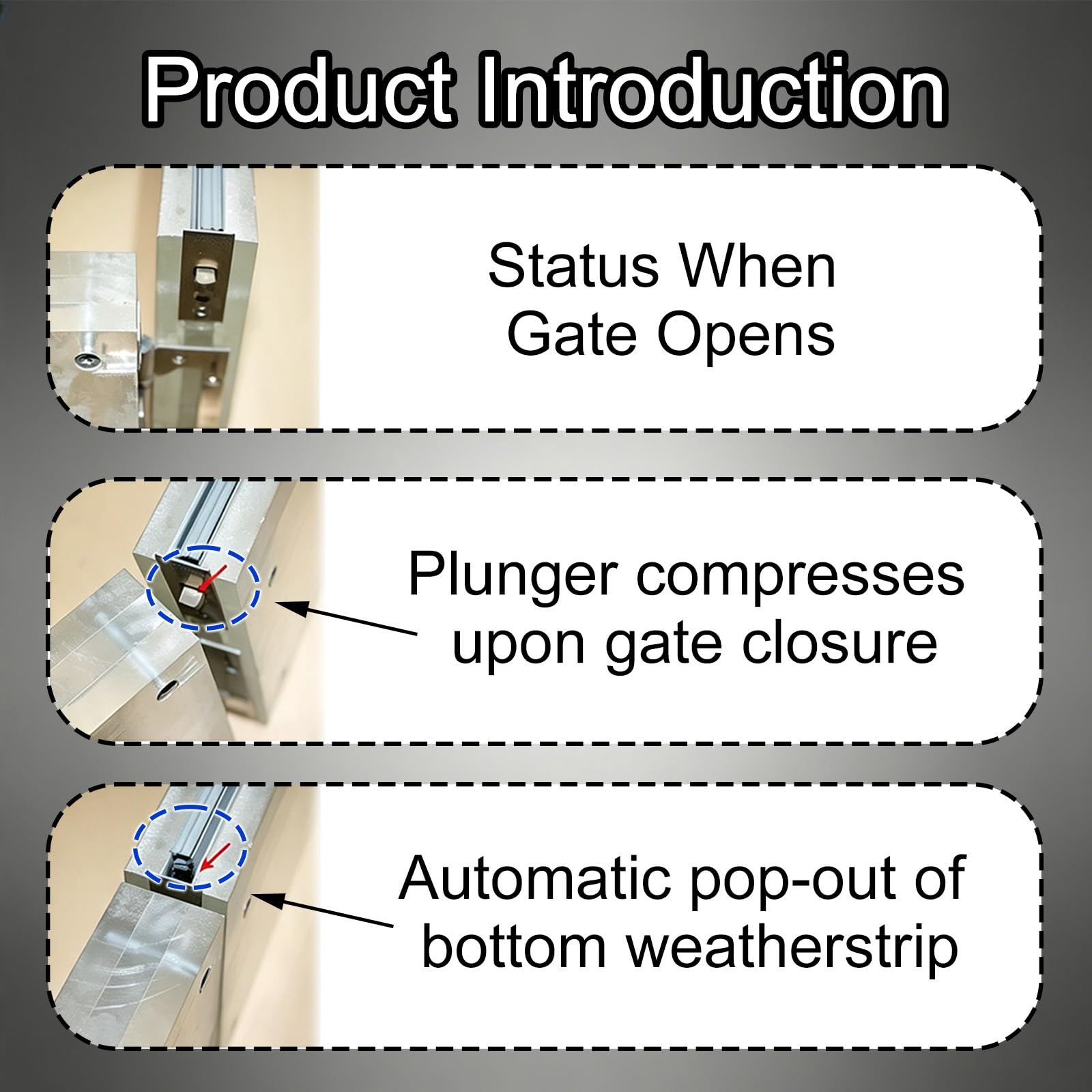 Product Introduction

Status When Gate Opens

Plunger compresses upon gate closure

Automatic pop-out of bottom weatherstrip